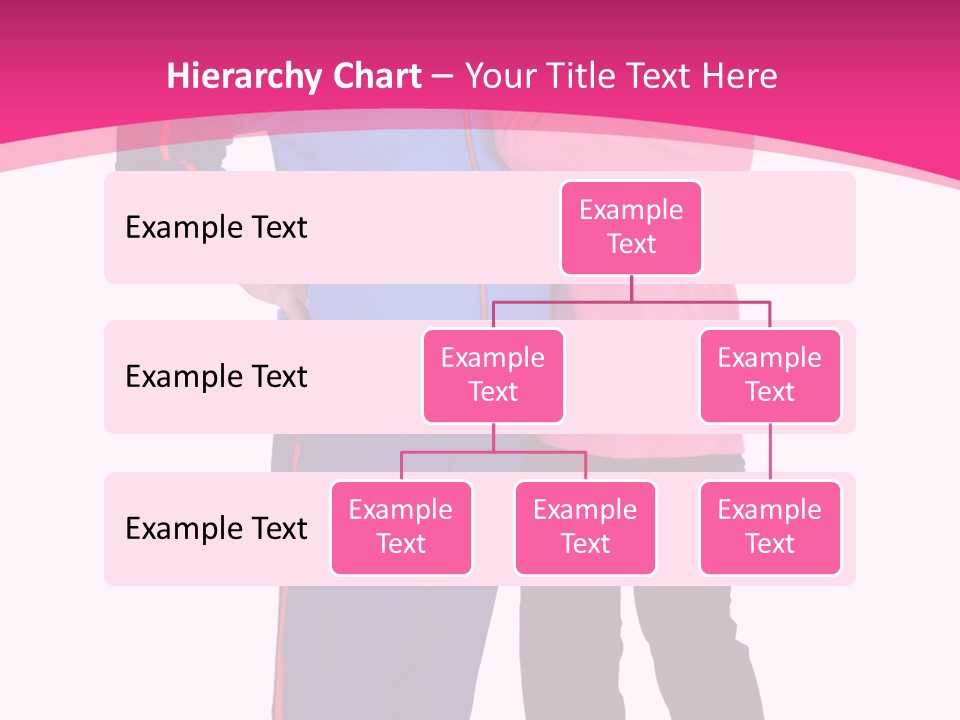 Hierarchy Chart – Your Title Text Here

Example Text

Example Text

Example Text

Example Text

Example Text

Example Text

Example Text

Example Text

Example Text